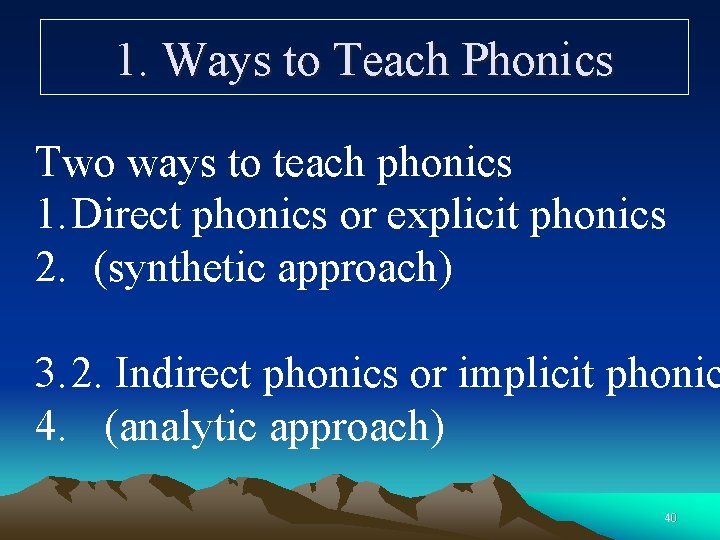 1. Ways to Teach Phonics

Two ways to teach phonics
1. Direct phonics or explicit phonics
2. (synthetic approach)

3. 2. Indirect phonics or implicit phonic
4. (analytic approach)

40